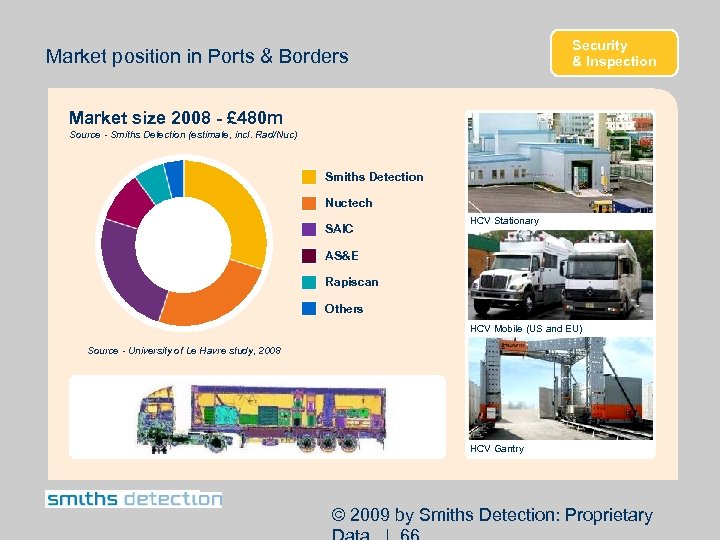 Market position in Ports & Borders

Security & Inspection

Market size 2008 - £480m
Source - Smiths Detection (estimate, incl. Rad/Nuc)

Smiths Detection
Nuctech
SAIC
AS&E
Rapiscan
Others

Source - University of Le Havre study, 2008

HCV Stationary

HCV Mobile (US and EU)

HCV Gantry

smiths detection

© 2009 by Smiths Detection: Proprietary Data | 66